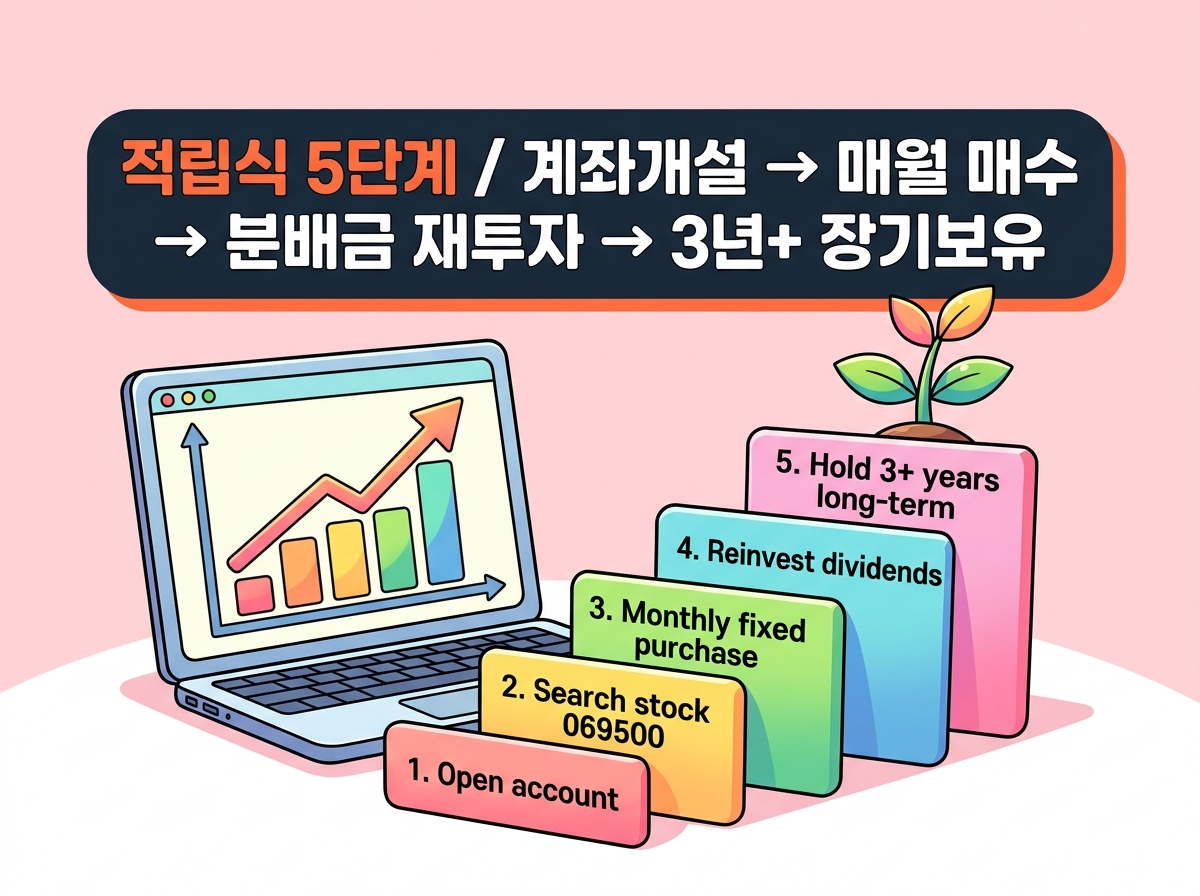 적립식 5단계 / 계좌개설 → 매월 매수 → 분배금 재투자 → 3년+ 장기보유

5. Hold 3+ years long-term

4. Reinvest dividends

3. Monthly fixed purchase

2. Search stock 069500

1. Open account